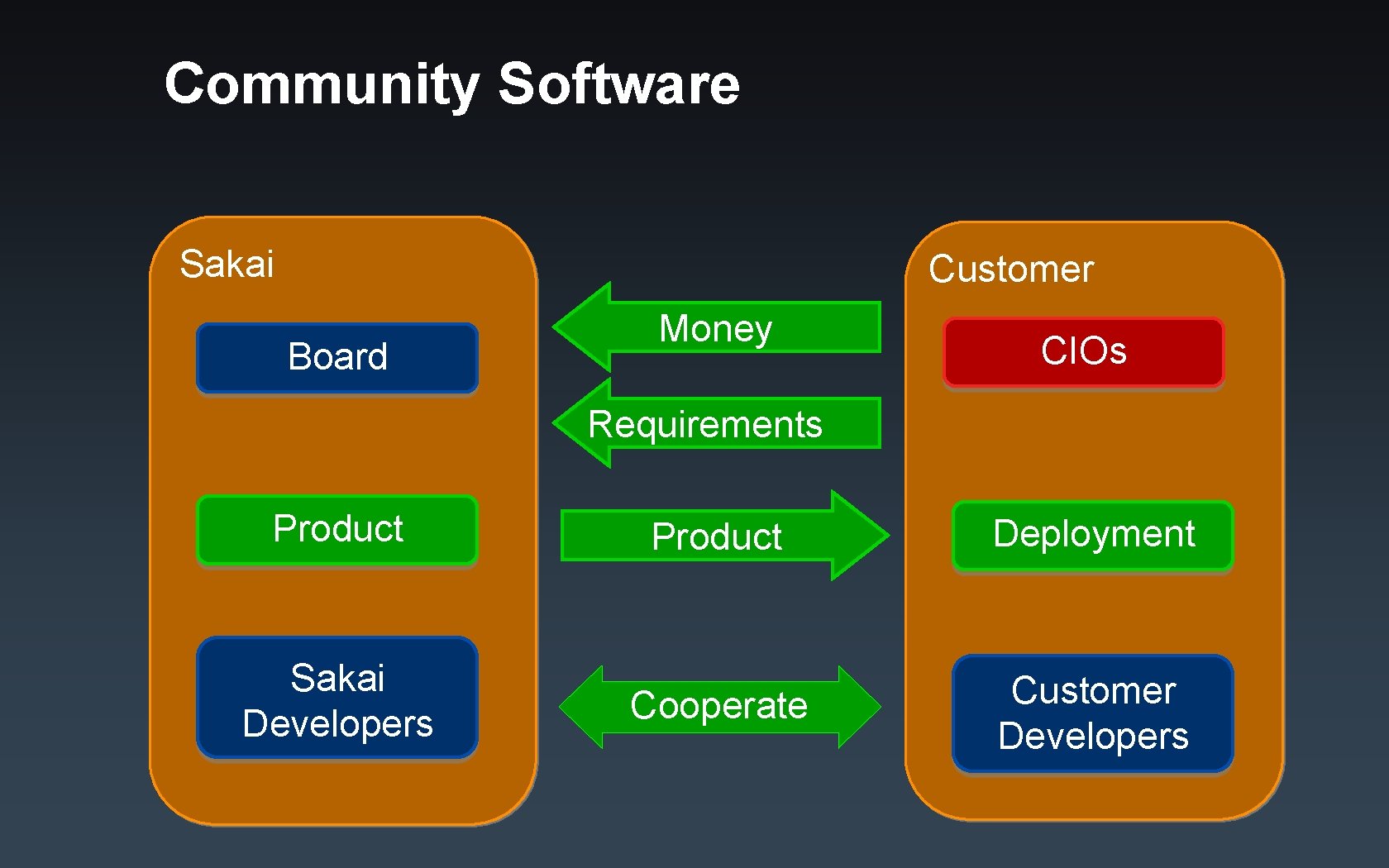 Community Software

Sakai

Board

Product

Sakai Developers

Money

Requirements

Product

Cooperate

Customer

CIOs

Deployment

Customer Developers